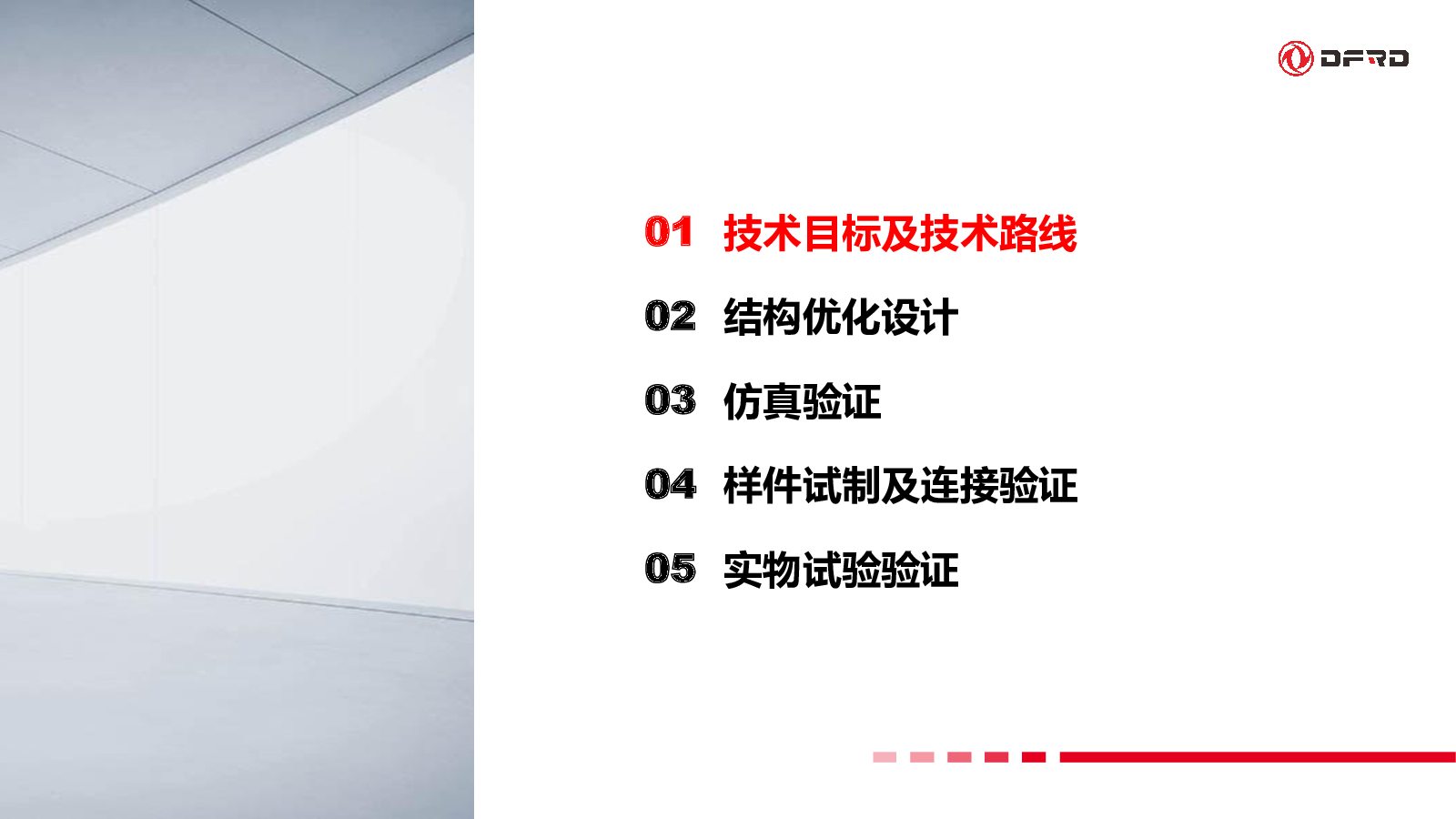 DFRD

01 技术目标及技术路线

02 结构优化设计

03 仿真验证

04 样件试制及连接验证

05 实物试验验证